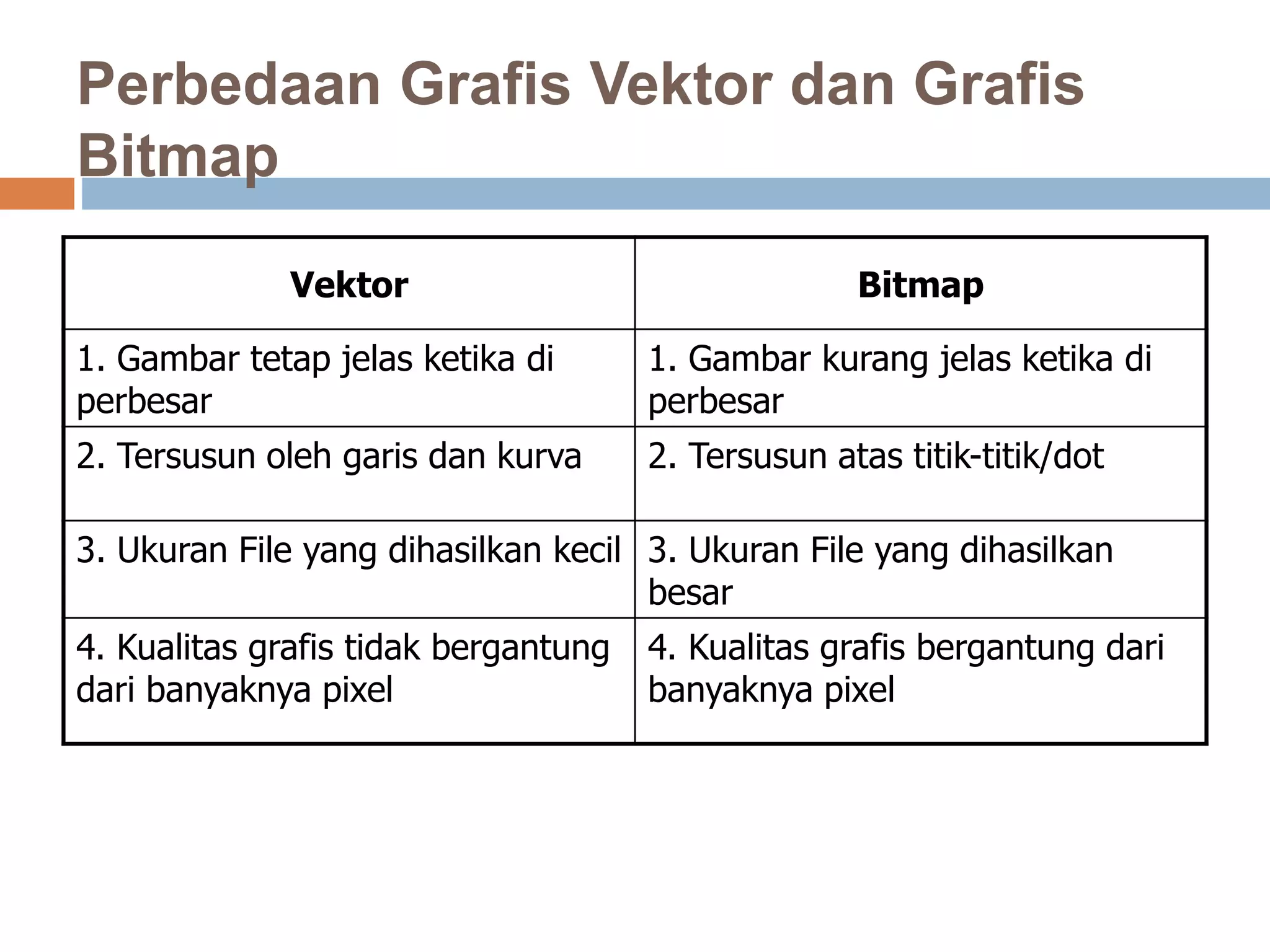 Perbedaan Grafis Vektor dan Grafis Bitmap

| Vektor | Bitmap |
|---|---|
| 1. Gambar tetap jelas ketika di perbesar | 1. Gambar kurang jelas ketika di perbesar |
| 2. Tersusun oleh garis dan kurva | 2. Tersusun atas titik-titik/dot |
| 3. Ukuran File yang dihasilkan kecil | 3. Ukuran File yang dihasilkan besar |
| 4. Kualitas grafis tidak bergantung dari banyaknya pixel | 4. Kualitas grafis bergantung dari banyaknya pixel |